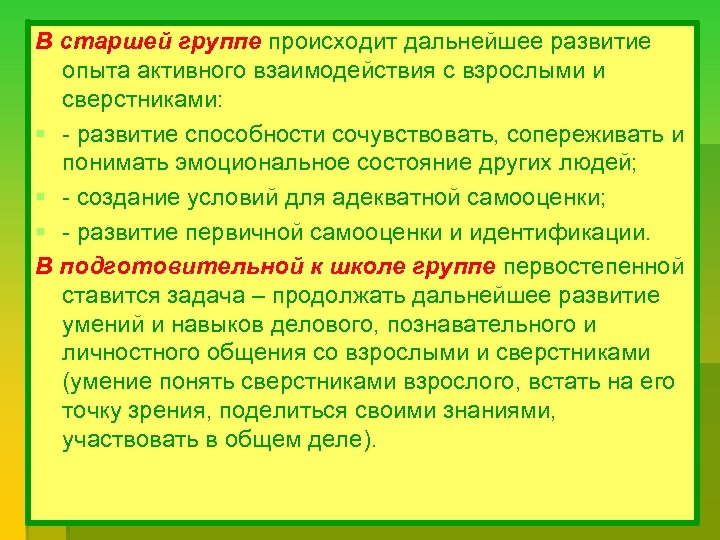 В старшей группе происходит дальнейшее развитие опыта активного взаимодействия с взрослыми и сверстниками:

- развитие способности сочувствовать, сопереживать и понимать эмоциональное состояние других людей;

- создание условий для адекватной самооценки;

- развитие первичной самооценки и идентификации.

В подготовительной к школе группе первостепенной ставится задача – продолжать дальнейшее развитие умений и навыков делового, познавательного и личностного общения со взрослыми и сверстниками (умение понять сверстниками взрослого, встать на его точку зрения, поделиться своими знаниями, участвовать в общем деле).